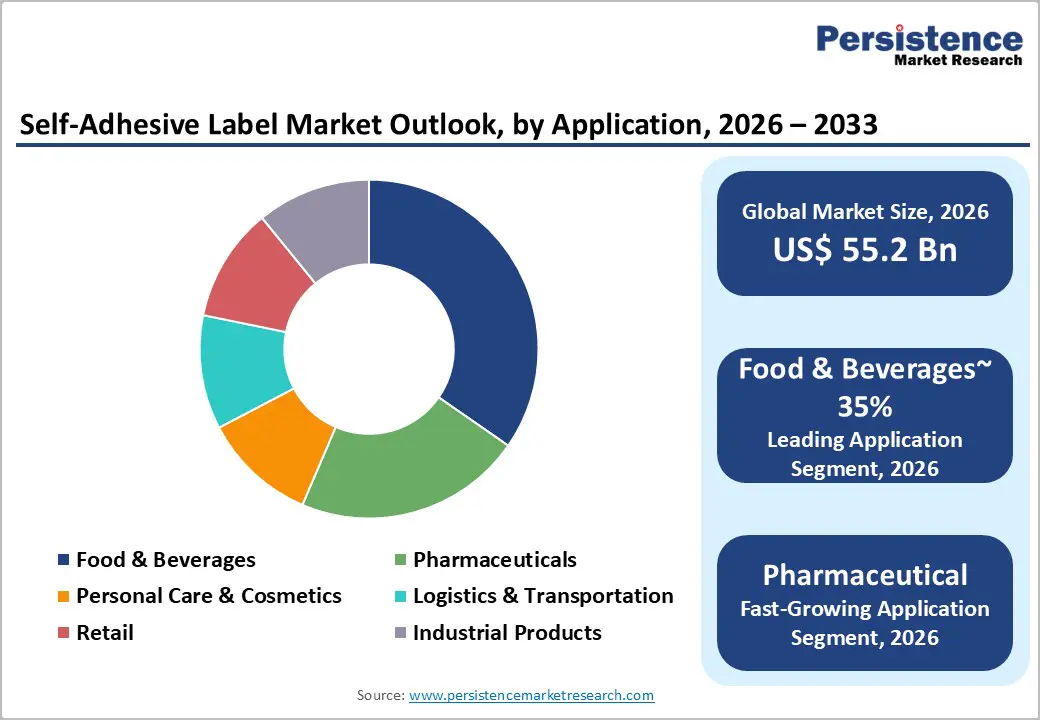 Persistence
Market Research

Self-Adhesive Label Market Outlook, by Application, 2026 – 2033

Food & Beverages
Pharmaceuticals
Personal Care & Cosmetics
Logistics & Transportation
Retail
Industrial Products

Global Market Size, 2026
US$ 55.2 Bn

Food & Beverages~ 35%
Leading Application Segment, 2026

Pharmaceutical
Fast-Growing Application Segment, 2026

Source: www.persistencemarketresearch.com